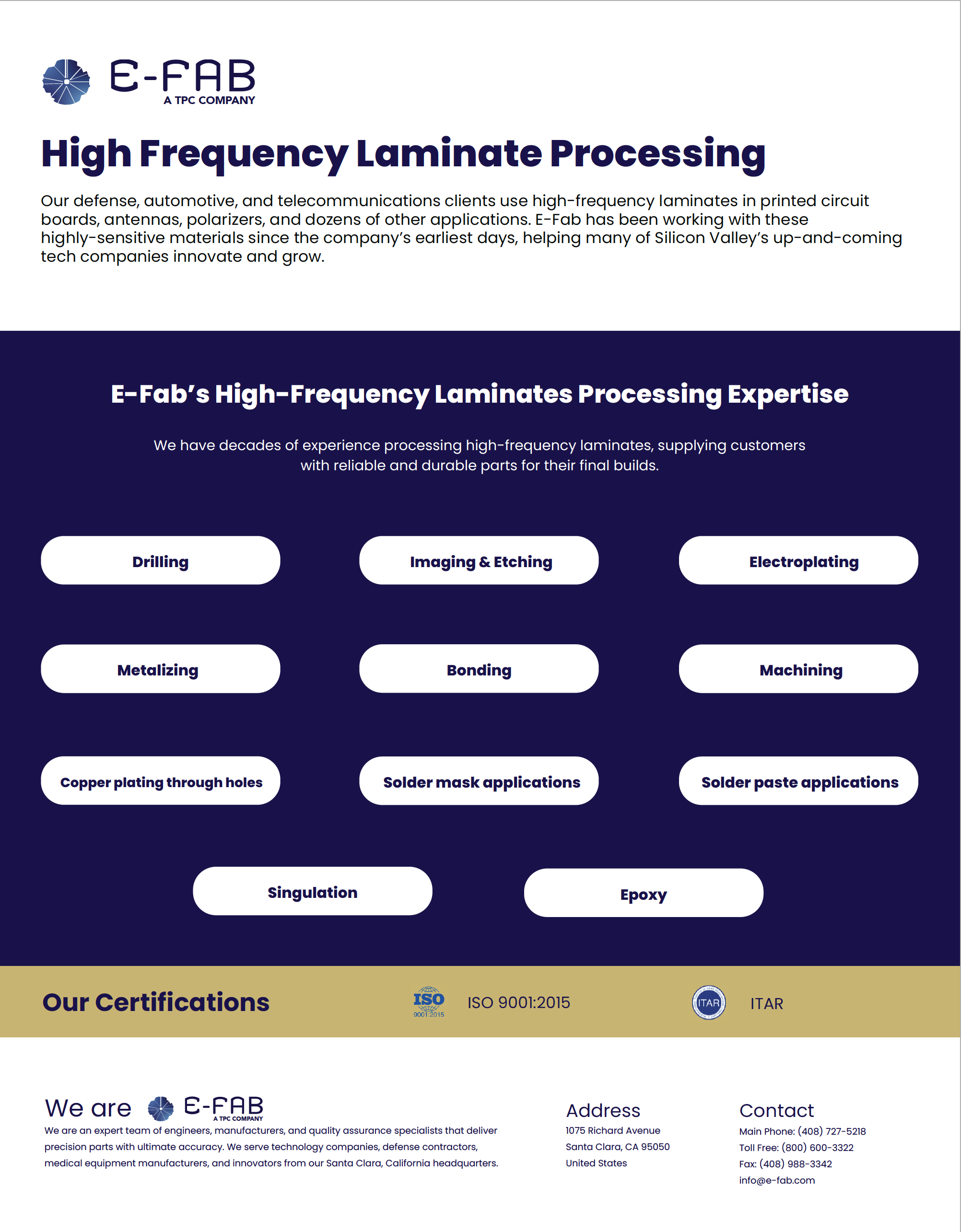 E-FAB
A TPC COMPANY

High Frequency Laminate Processing

Our defense, automotive, and telecommunications clients use high-frequency laminates in printed circuit boards, antennas, polarizers, and dozens of other applications. E-Fab has been working with these highly-sensitive materials since the company's earliest days, helping many of Silicon Valley's up-and-coming tech companies innovate and grow.

E-Fab's High-Frequency Laminates Processing Expertise

We have decades of experience processing high-frequency laminates, supplying customers with reliable and durable parts for their final builds.

Drilling

Imaging & Etching

Electroplating

Metalizing

Bonding

Machining

Copper plating through holes

Solder mask applications

Solder paste applications

Singulation

Epoxy

Our Certifications

ISO 9001:2015

ISO 9001:2015

ITAR

ITAR

We are E-FAB A TPC COMPANY

We are an expert team of engineers, manufacturers, and quality assurance specialists that deliver precision parts with ultimate accuracy. We serve technology companies, defense contractors, medical equipment manufacturers, and innovators from our Santa Clara, California headquarters.

Address
1075 Richard Avenue
Santa Clara, CA 95050
United States

Contact
Main Phone: (408) 727-5218
Toll Free: (800) 600-3322
Fax: (408) 988-3342
info@e-fab.com